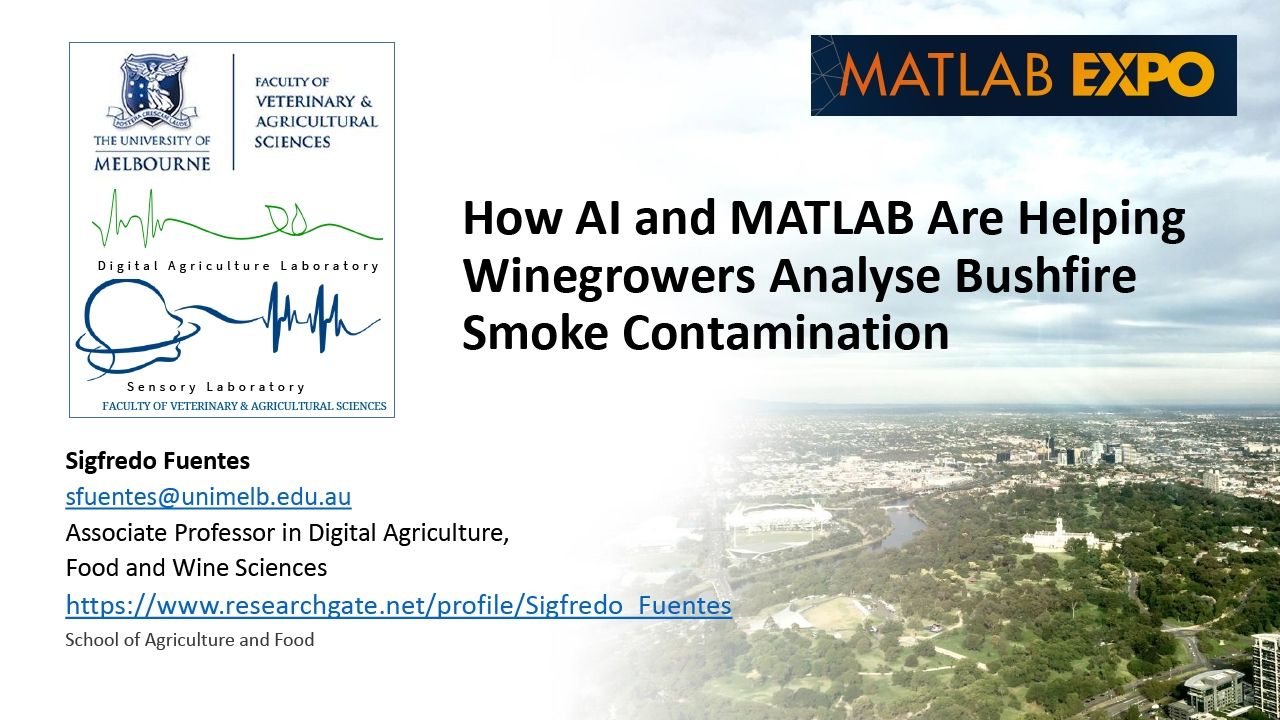 THE UNIVERSITY OF MELBOURNE

FACULTY OF VETERINARY & AGRICULTURAL SCIENCES

Digital Agriculture Laboratory

Sensory Laboratory

FACULTY OF VETERINARY & AGRICULTURAL SCIENCES

MATLAB EXPO

How AI and MATLAB Are Helping Winegrowers Analyse Bushfire Smoke Contamination

Sigfredo Fuentes
sfuentes@unimelb.edu.au
Associate Professor in Digital Agriculture,
Food and Wine Sciences
https://www.researchgate.net/profile/Sigfredo_Fuentes
School of Agriculture and Food